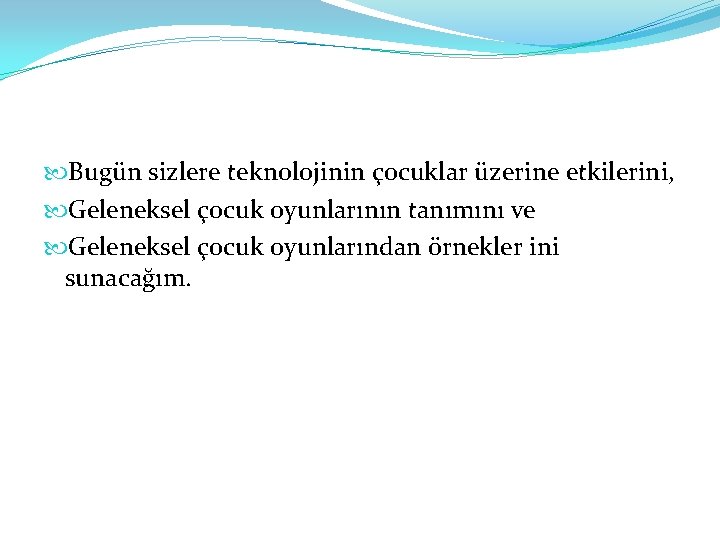 Bugün sizlere teknolojinin çocuklar üzerine etkilerini,
Geleneksel çocuk oyunlarının tanımını ve
Geleneksel çocuk oyunlarından örnekler ini sunacağım.